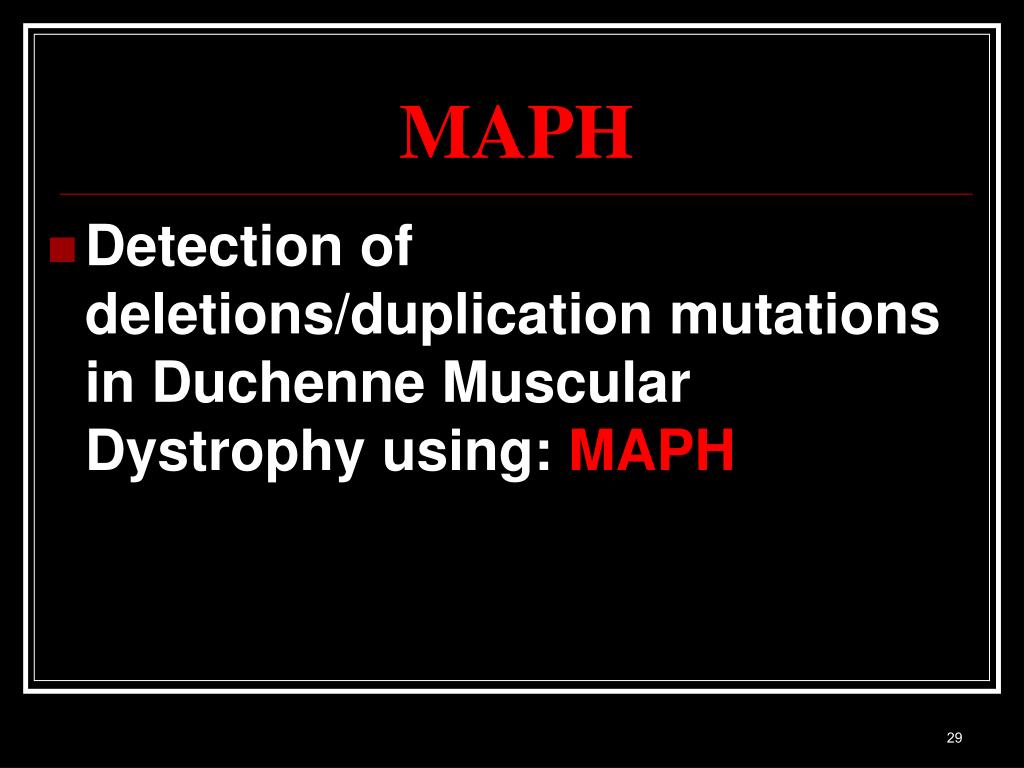 MAPH

Detection of deletions/duplication mutations in Duchenne Muscular Dystrophy using: MAPH

29